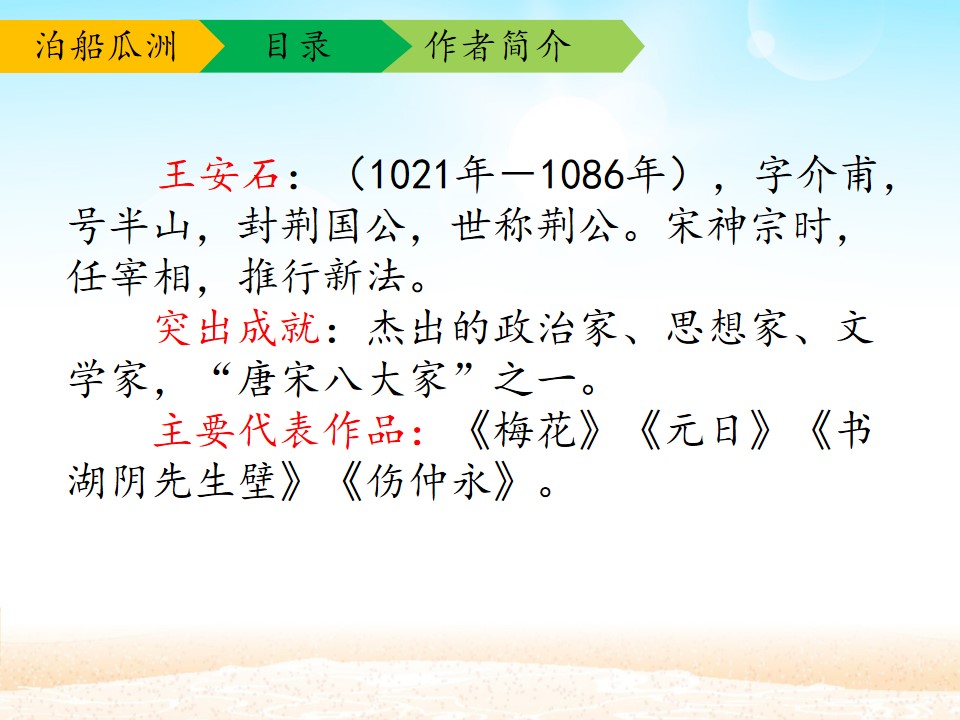 泊船瓜洲 目录 作者简介

王安石：（1021年—1086年），字介甫，号半山，封荆国公，世称荆公。宋神宗时，任宰相，推行新法。

突出成就：杰出的政治家、思想家、文学家，“唐宋八大家”之一。

主要代表作品：《梅花》《元日》《书湖阴先生壁》《伤仲永》。